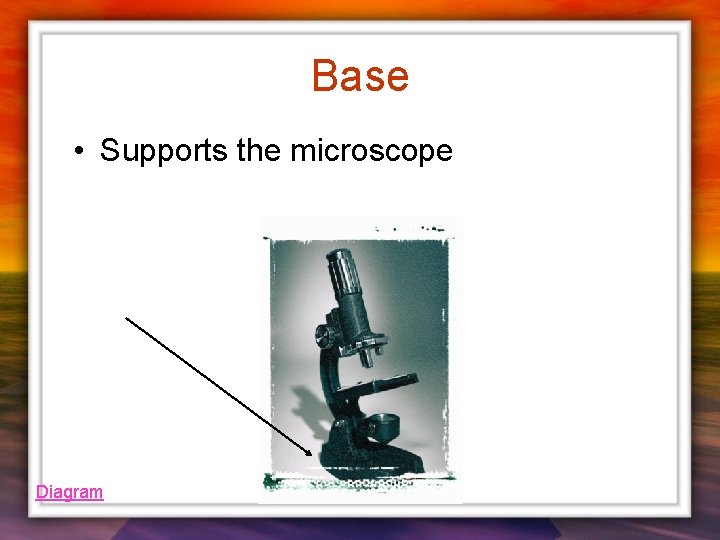 Base

• Supports the microscope

Diagram